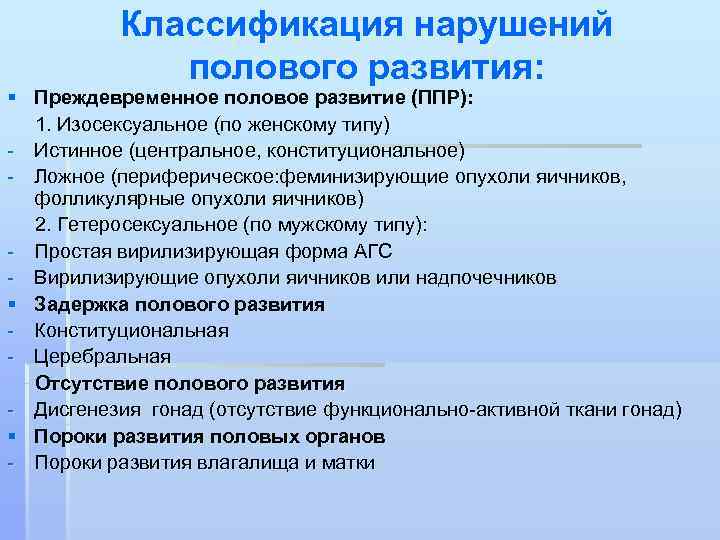 Классификация нарушений полового развития:

▪ Преждевременное половое развитие (ППР):

1. Изосексуальное (по женскому типу)

- Истинное (центральное, конституциональное)
- Ложное (периферическое:феминизирующие опухоли яичников, фолликулярные опухоли яичников)

2. Гетеросексуальное (по мужскому типу):

- Простая вирилизирующая форма АГС
- Вирилизирующие опухоли яичников или надпочечников

▪ Задержка полового развития

- Конституциональная
- Церебральная

Отсутствие полового развития

- Дисгенезия гонад (отсутствие функционально-активной ткани гонад)

▪ Пороки развития половых органов

- Пороки развития влагалища и матки